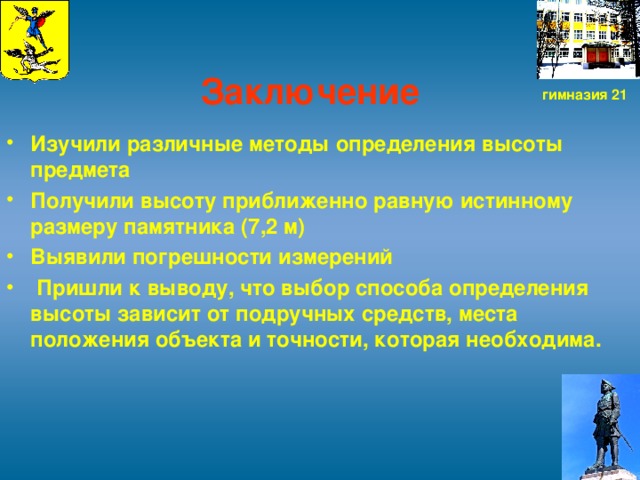 Заключение

гимназия 21

• Изучили различные методы определения высоты предмета
• Получили высоту приближенно равную истинному размеру памятника (7,2 м)
• Выявили погрешности измерений
• Пришли к выводу, что выбор способа определения высоты зависит от подручных средств, места положения объекта и точности, которая необходима.